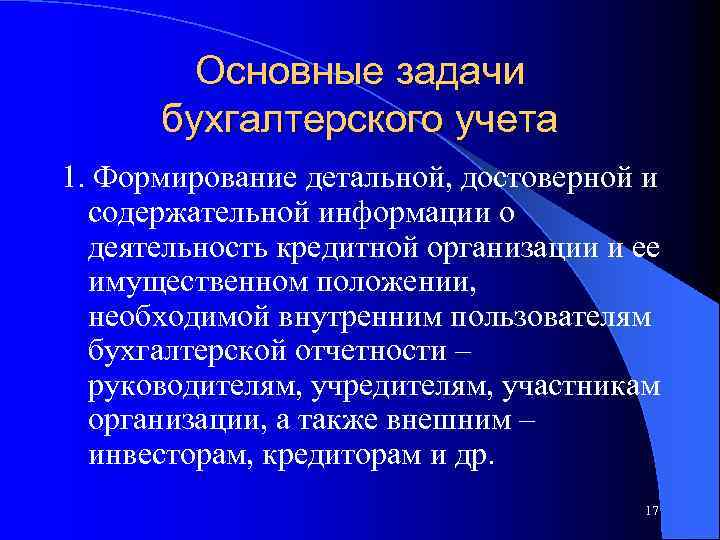 Основные задачи бухгалтерского учета

1. Формирование детальной, достоверной и содержательной информации о деятельность кредитной организации и ее имущественном положении, необходимой внутренним пользователям бухгалтерской отчетности – руководителям, учредителям, участникам организации, а также внешним – инвесторам, кредиторам и др.

17